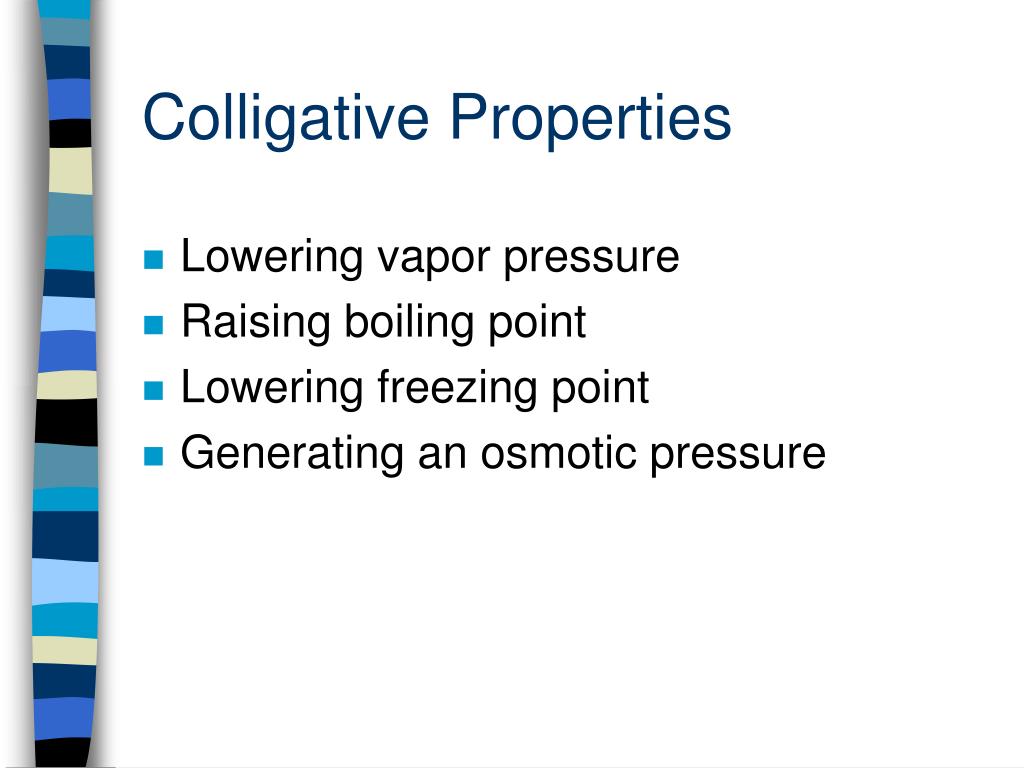 Colligative Properties

- Lowering vapor pressure
- Raising boiling point
- Lowering freezing point
- Generating an osmotic pressure